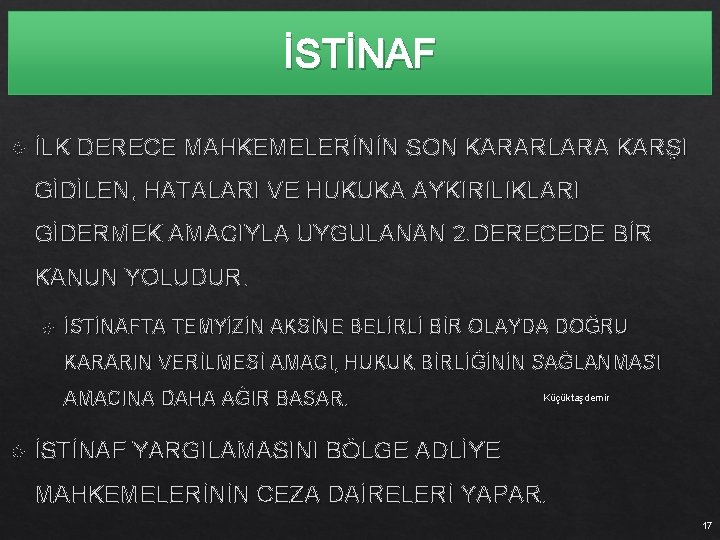 İSTİNAF

İLK DERECE MAHKEMELERİNİN SON KARARLARA KARŞI GİDİLEN, HATALARI VE HUKUKA AYKIRILIKLARI GİDERMEK AMACIYLA UYGULANAN 2.DERECEDE BİR KANUN YOLUDUR.

İSTİNAFTA TEMYİZİN AKSİNE BELİRLİ BİR OLAYDA DOĞRU KARARIN VERİLMESİ AMACI, HUKUK BİRLİĞİNİN SAĞLANMASI AMACINA DAHA AĞIR BASAR.

Küçüktaşdemir

İSTİNAF YARGILAMASINI BÖLGE ADLİYE MAHKEMELERİNİN CEZA DAİRELERİ YAPAR.

17